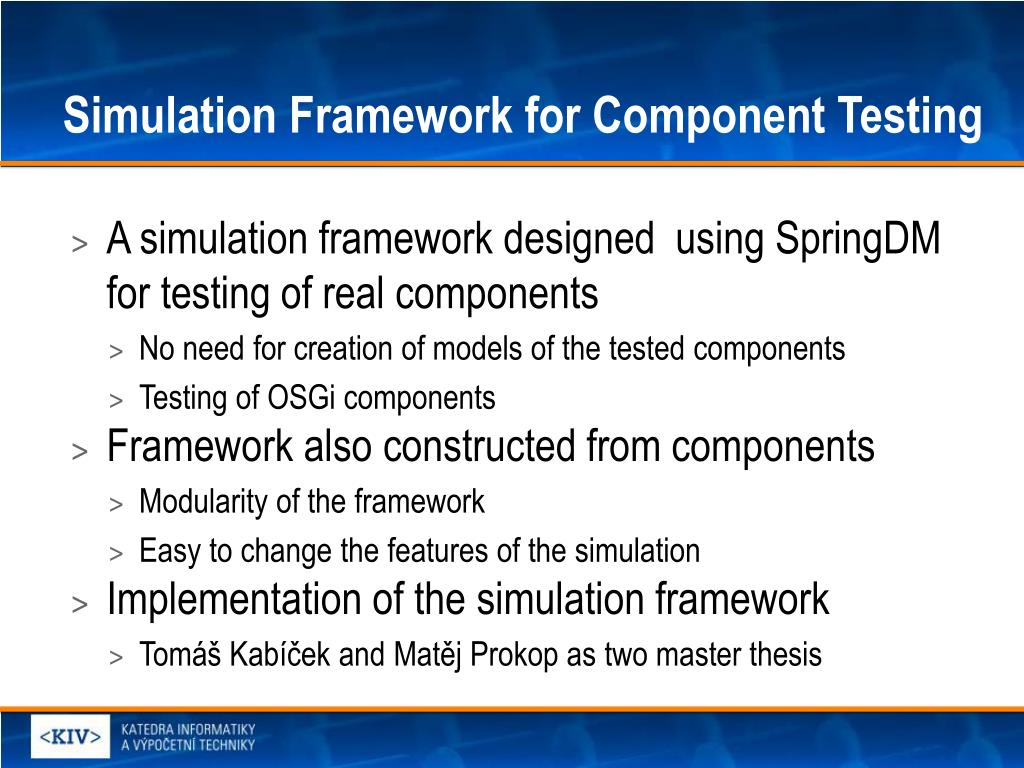 Simulation Framework for Component Testing

> A simulation framework designed using SpringDM for testing of real components
> No need for creation of models of the tested components
> Testing of OSGi components
> Framework also constructed from components
> Modularity of the framework
> Easy to change the features of the simulation
> Implementation of the simulation framework
> Tomáš Kabíček and Matěj Prokop as two master thesis

<KIV> KATEDRA INFORMATIKY A VÝPOČETNÍ TECHNIKY